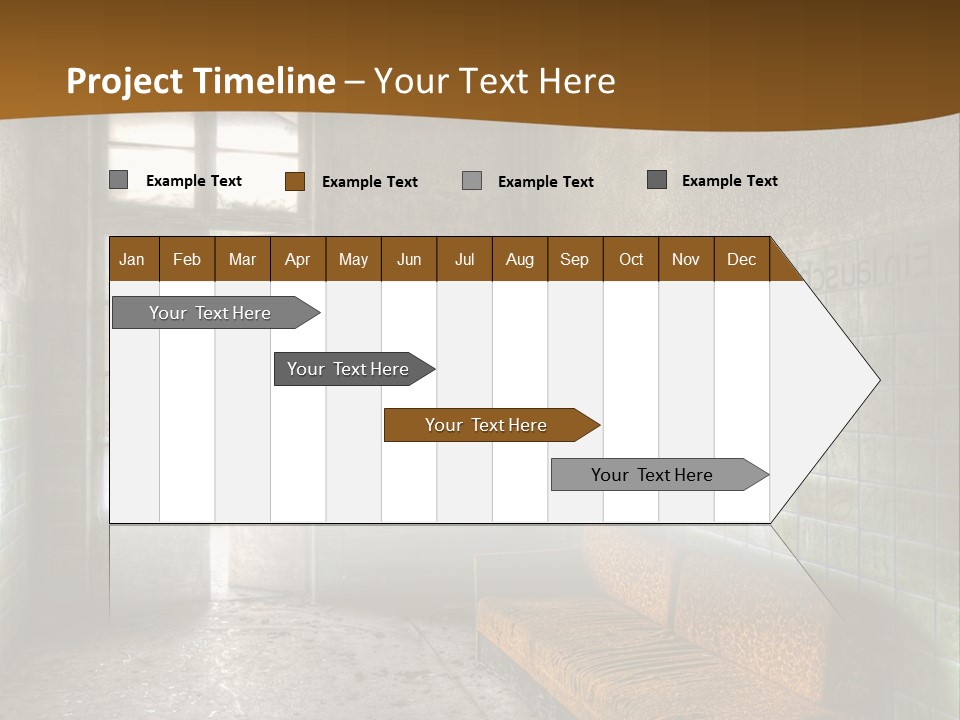 Project Timeline – Your Text Here

Example Text
Example Text
Example Text
Example Text

| Jan | Feb | Mar | Apr | May | Jun | Jul | Aug | Sep | Oct | Nov | Dec |
|---|---|---|---|---|---|---|---|---|---|---|---|

Your Text Here
Your Text Here
Your Text Here
Your Text Here